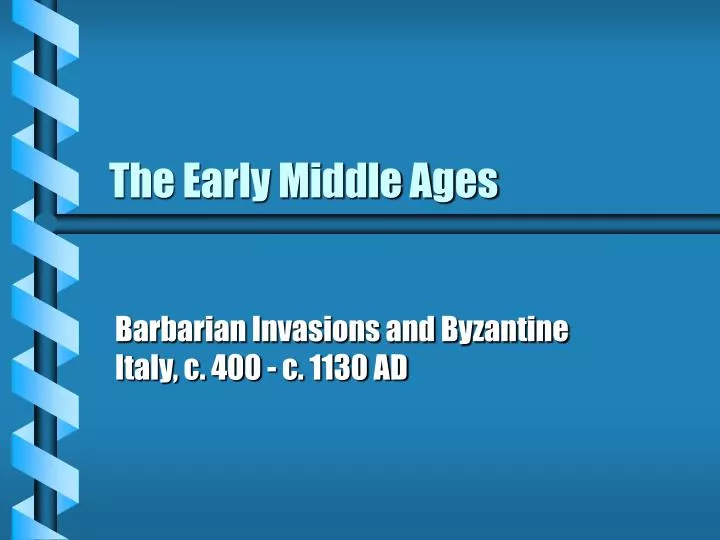 The Early Middle Ages

Barbarian Invasions and Byzantine Italy, c. 400 - c. 1130 AD